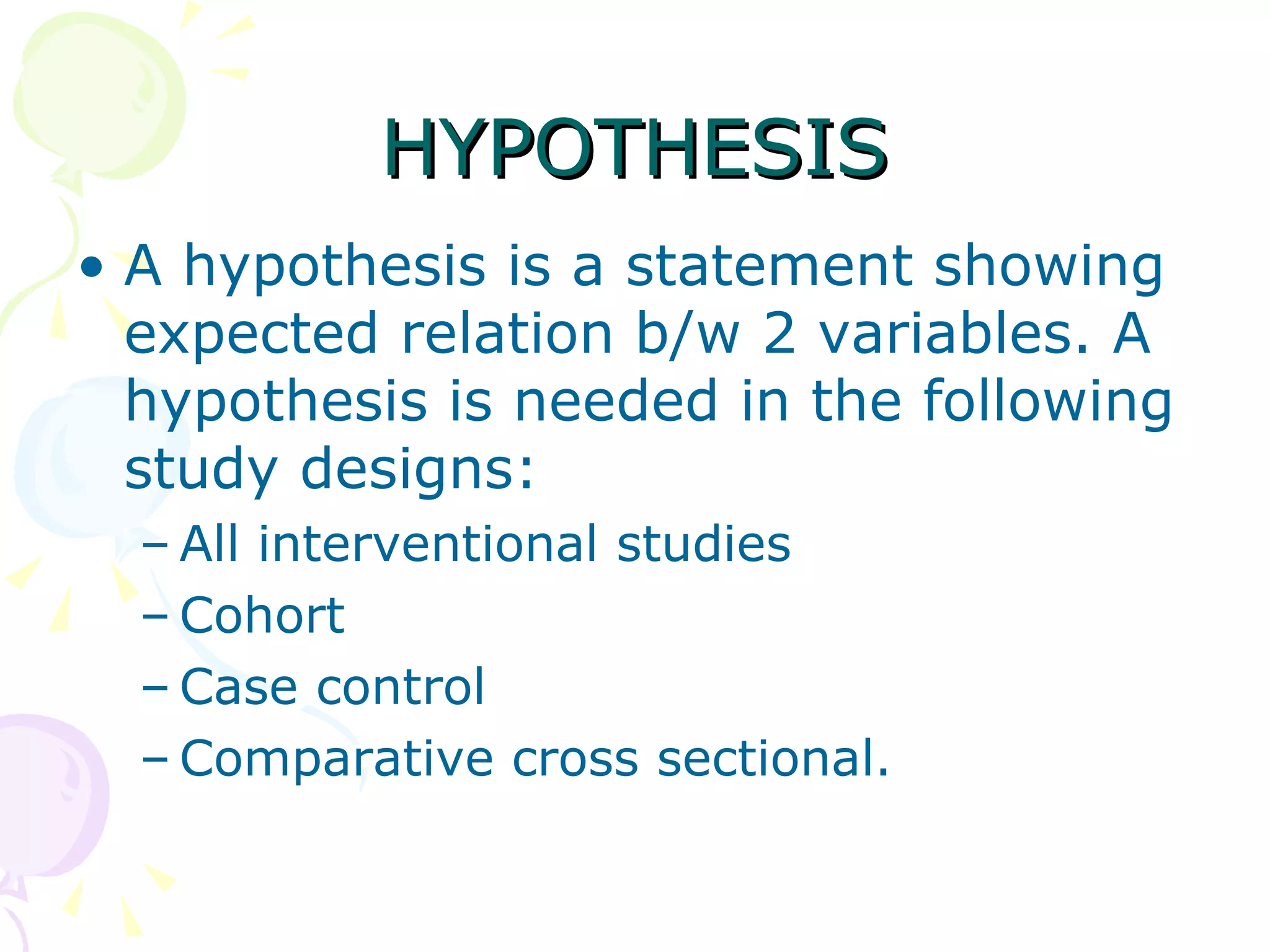 HYPOTHESIS

• A hypothesis is a statement showing expected relation b/w 2 variables. A hypothesis is needed in the following study designs:
– All interventional studies
– Cohort
– Case control
– Comparative cross sectional.